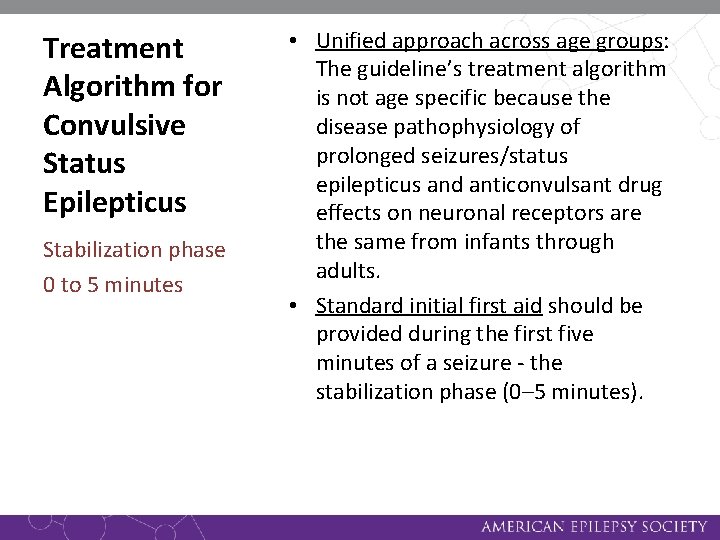 Treatment Algorithm for Convulsive Status Epilepticus

Stabilization phase

0 to 5 minutes

• Unified approach across age groups: The guideline's treatment algorithm is not age specific because the disease pathophysiology of prolonged seizures/status epilepticus and anticonvulsant drug effects on neuronal receptors are the same from infants through adults.

• Standard initial first aid should be provided during the first five minutes of a seizure - the stabilization phase (0–5 minutes).

AMERICAN EPILEPSY SOCIETY